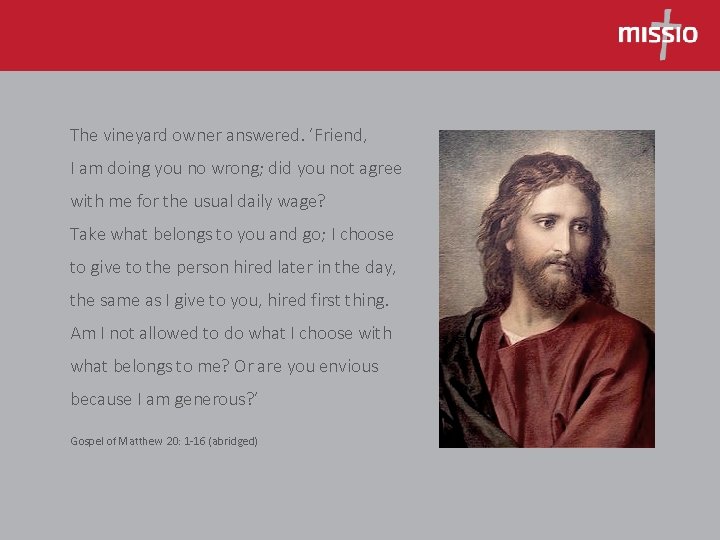 missio

The vineyard owner answered. 'Friend, I am doing you no wrong; did you not agree with me for the usual daily wage? Take what belongs to you and go; I choose to give to the person hired later in the day, the same as I give to you, hired first thing. Am I not allowed to do what I choose with what belongs to me? Or are you envious because I am generous?'

Gospel of Matthew 20: 1-16 (abridged)